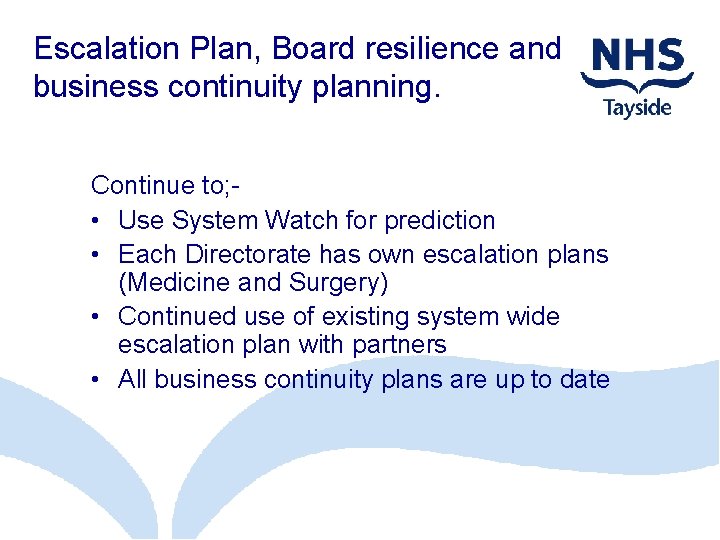 Escalation Plan, Board resilience and business continuity planning.

NHS
Tayside

Continue to;-
• Use System Watch for prediction
• Each Directorate has own escalation plans (Medicine and Surgery)
• Continued use of existing system wide escalation plan with partners
• All business continuity plans are up to date